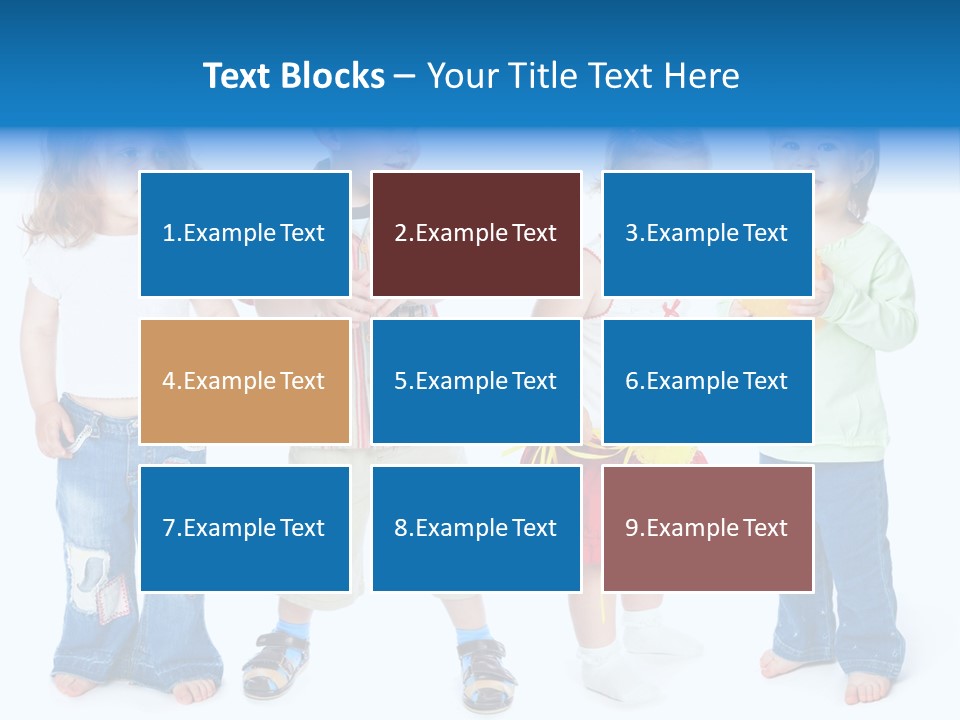 Text Blocks – Your Title Text Here

1.Example Text

2.Example Text

3.Example Text

4.Example Text

5.Example Text

6.Example Text

7.Example Text

8.Example Text

9.Example Text